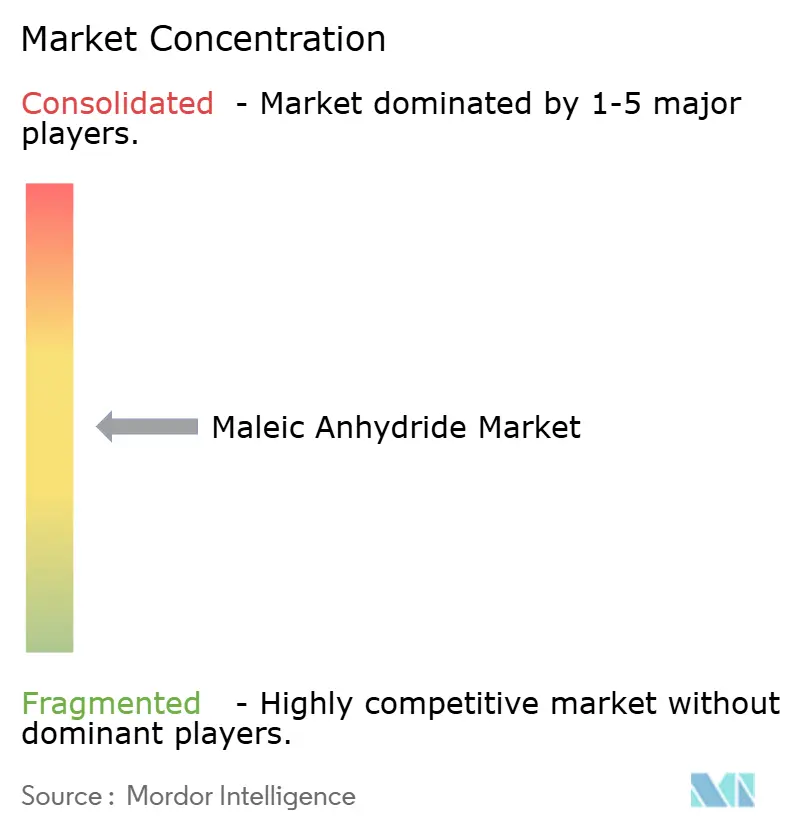 Market Concentration

Consolidated - Market dominated by 1-5 major players.

Maleic Anhydride Market

Fragmented - Highly competitive market without dominant players.

Source : Mordor Intelligence